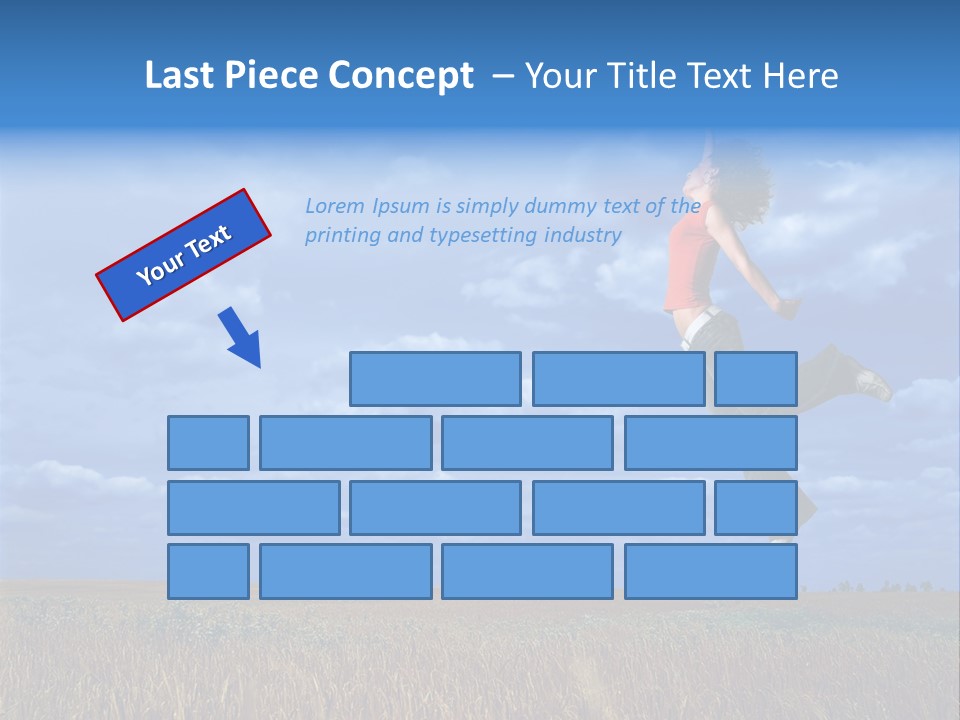 Last Piece Concept – Your Title Text Here

Your Text

Lorem Ipsum is simply dummy text of the printing and typesetting industry